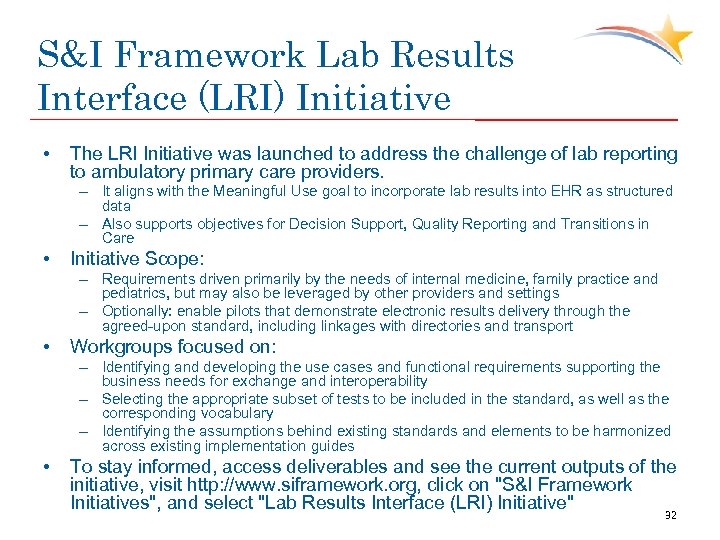 S&I Framework Lab Results Interface (LRI) Initiative

• The LRI Initiative was launched to address the challenge of lab reporting to ambulatory primary care providers.
– It aligns with the Meaningful Use goal to incorporate lab results into EHR as structured data
– Also supports objectives for Decision Support, Quality Reporting and Transitions in Care

• Initiative Scope:
– Requirements driven primarily by the needs of internal medicine, family practice and pediatrics, but may also be leveraged by other providers and settings
– Optionally: enable pilots that demonstrate electronic results delivery through the agreed-upon standard, including linkages with directories and transport

• Workgroups focused on:
– Identifying and developing the use cases and functional requirements supporting the business needs for exchange and interoperability
– Selecting the appropriate subset of tests to be included in the standard, as well as the corresponding vocabulary
– Identifying the assumptions behind existing standards and elements to be harmonized across existing implementation guides

• To stay informed, access deliverables and see the current outputs of the initiative, visit http://www.siframework.org, click on "S&I Framework Initiatives", and select "Lab Results Interface (LRI) Initiative"

32